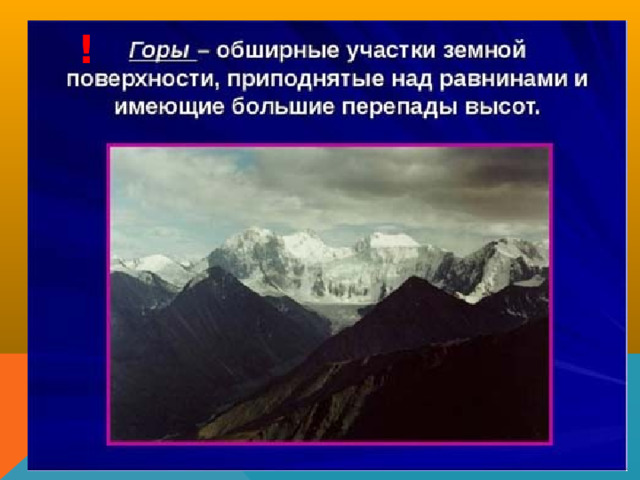 ! Горы – обширные участки земной поверхности, приподнятые над равнинами и имеющие большие перепады высот.